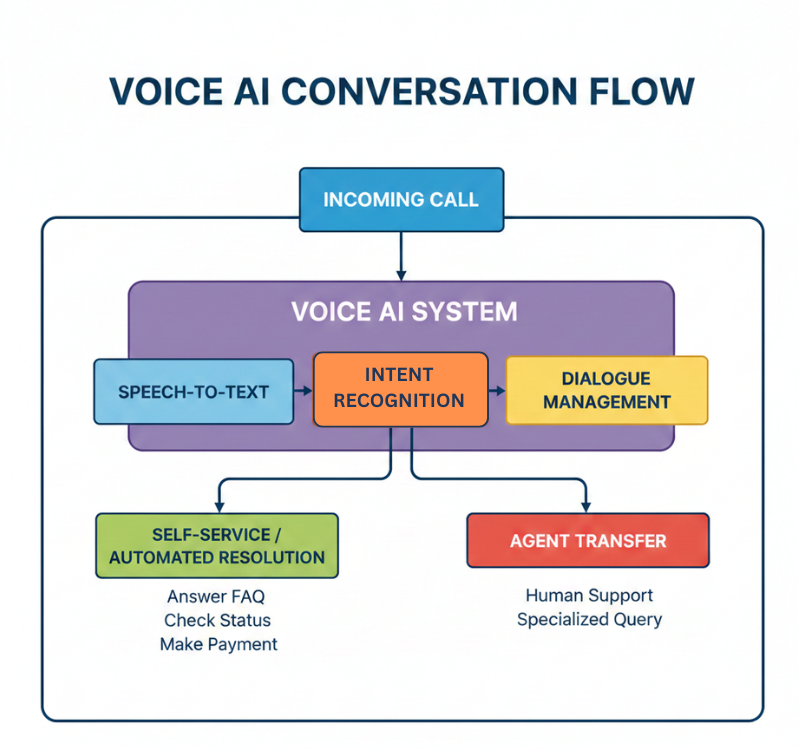 VOICE AI CONVERSATION FLOW

INCOMING CALL

VOICE AI SYSTEM

SPEECH-TO-TEXT

INTENT RECOGNITION

DIALOGUE MANAGEMENT

SELF-SERVICE / AUTOMATED RESOLUTION

Answer FAQ
Check Status
Make Payment

AGENT TRANSFER

Human Support
Specialized Query